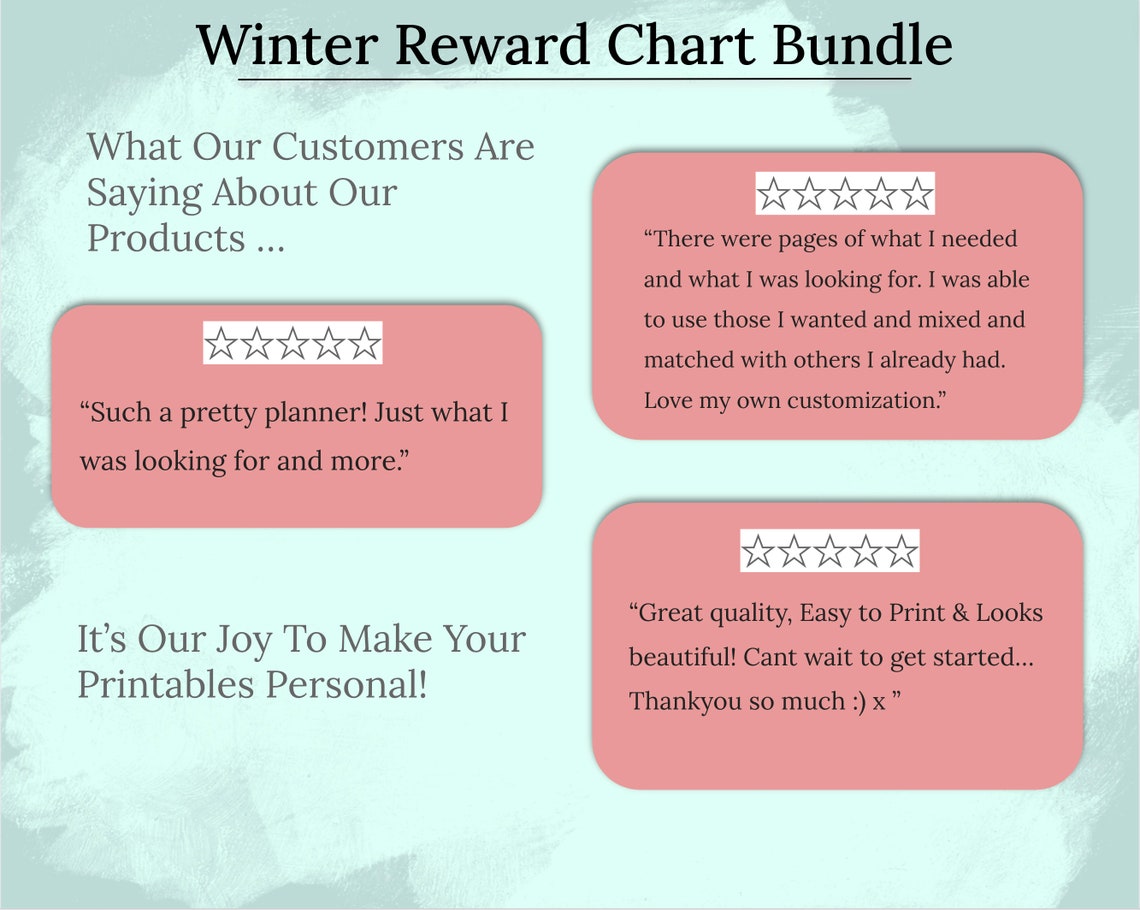 Winter Reward Chart Bundle

What Our Customers Are Saying About Our Products ...

☆☆☆☆☆

“Such a pretty planner! Just what I was looking for and more.”

It’s Our Joy To Make Your Printables Personal!

☆☆☆☆☆

“There were pages of what I needed and what I was looking for. I was able to use those I wanted and mixed and matched with others I already had. Love my own customization.”

☆☆☆☆☆

“Great quality, Easy to Print & Looks beautiful! Cant wait to get started... Thankyou so much :) x ”